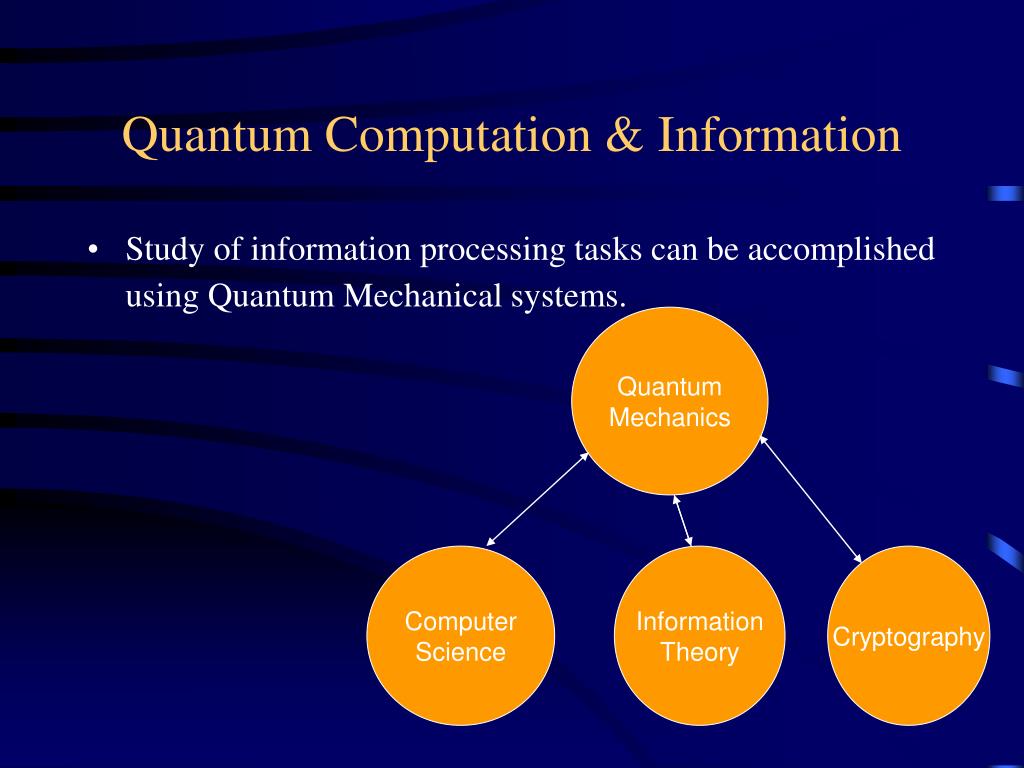 Quantum Computation & Information

• Study of information processing tasks can be accomplished using Quantum Mechanical systems.

Quantum Mechanics

Computer Science

Information Theory

Cryptography